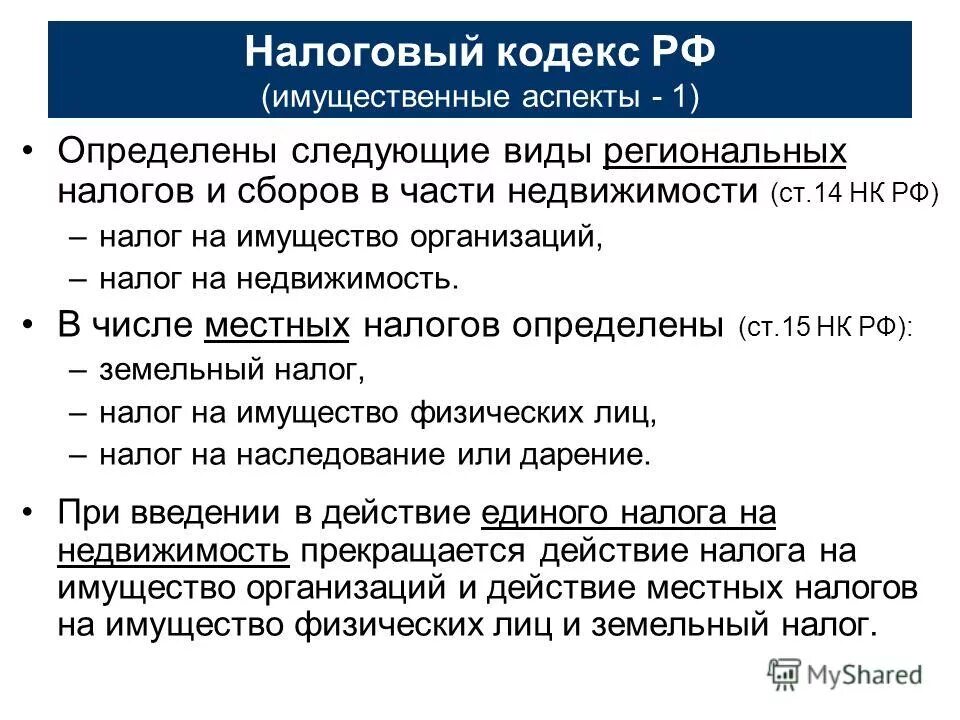 Налоговый кодекс РФ
(имущественные аспекты - 1)

• Определены следующие виды региональных налогов и сборов в части недвижимости (ст.14 НК РФ)
– налог на имущество организаций,
– налог на недвижимость.

• В числе местных налогов определены (ст.15 НК РФ):
– земельный налог,
– налог на имущество физических лиц,
– налог на наследование или дарение.

• При введении в действие единого налога на недвижимость прекращается действие налога на имущество организаций и действие местных налогов на имущество физических лиц и земельный налог.

MyShared